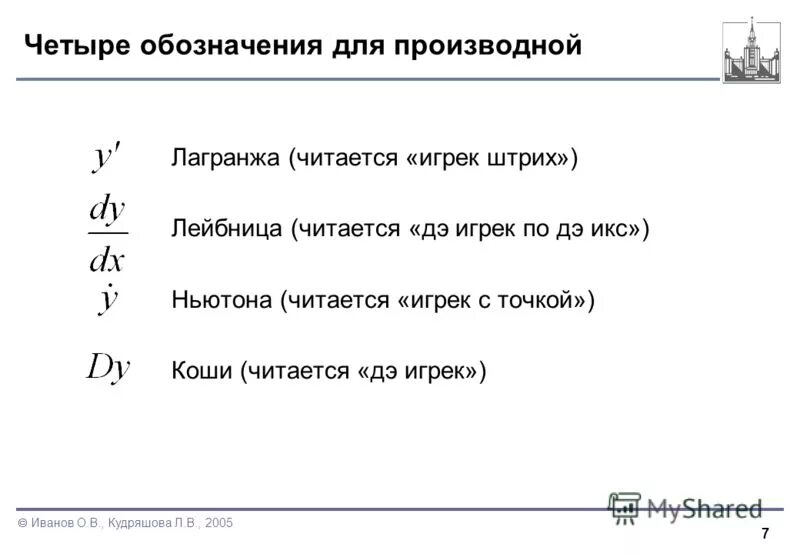 Четыре обозначения для производной

$y'$ Лагранжа (читается «игрек штрих»)

$\frac{dy}{dx}$ Лейбница (читается «дэ игрек по дэ икс»)

$\dot{y}$ Ньютона (читается «игрек с точкой»)

$Dy$ Коши (читается «дэ игрек»)

© Иванов О.В., Кудряшова Л.В., 2005

MyShared

7